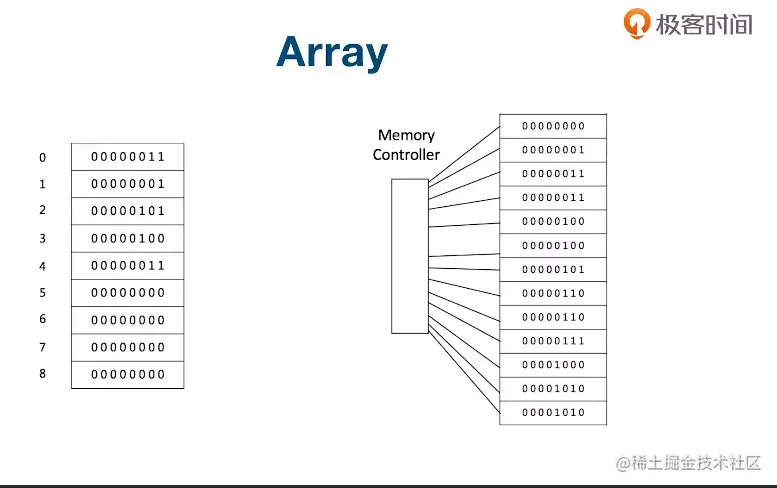 极客时间

Array

| 0 | 00000011 |
|---|---|
| 1 | 00000001 |
| 2 | 00000101 |
| 3 | 00000100 |
| 4 | 00000011 |
| 5 | 00000000 |
| 6 | 00000000 |
| 7 | 00000000 |
| 8 | 00000000 |

Memory Controller

| 00000000 |
|---|
| 00000001 |
| 00000011 |
| 00000011 |
| 00000100 |
| 00000100 |
| 00000101 |
| 00000110 |
| 00000110 |
| 00000111 |
| 00001000 |
| 00001010 |
| 00001010 |

@稀土掘金技术社区